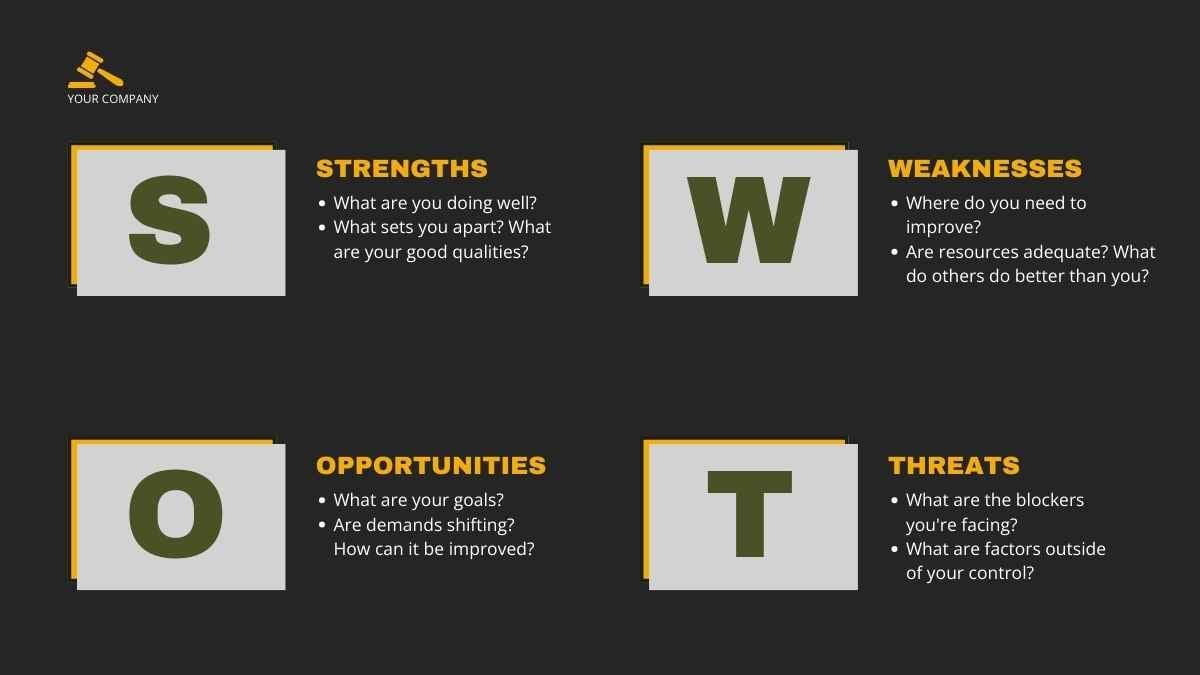 YOUR COMPANY

S

STRENGTHS

- What are you doing well?
- What sets you apart? What are your good qualities?

W

WEAKNESSES

- Where do you need to improve?
- Are resources adequate? What do others do better than you?

O

OPPORTUNITIES

- What are your goals?
- Are demands shifting? How can it be improved?

T

THREATS

- What are the blockers you're facing?
- What are factors outside of your control?